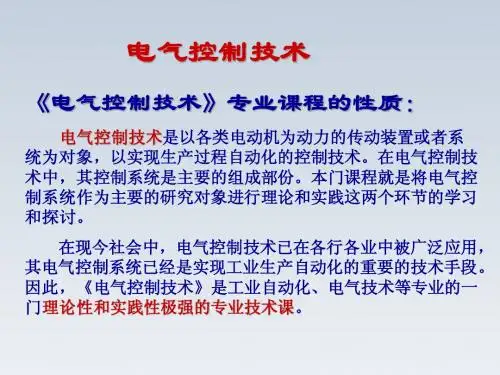 电气控制技术

《电气控制技术》专业课程的性质：

电气控制技术是以各类电动机为动力的传动装置或者系统为对象，以实现生产过程自动化的控制技术。在电气控制技术中，其控制系统是主要的组成部份。本门课程就是将电气控制系统作为主要的研究对象进行理论和实践这两个环节的学习和探讨。

在现今社会中，电气控制技术已在各行各业中被广泛应用，其电气控制系统已经是实现工业生产自动化的重要的技术手段。因此，《电气控制技术》是工业自动化、电气技术等专业的一门理论性和实践性极强的专业技术课。